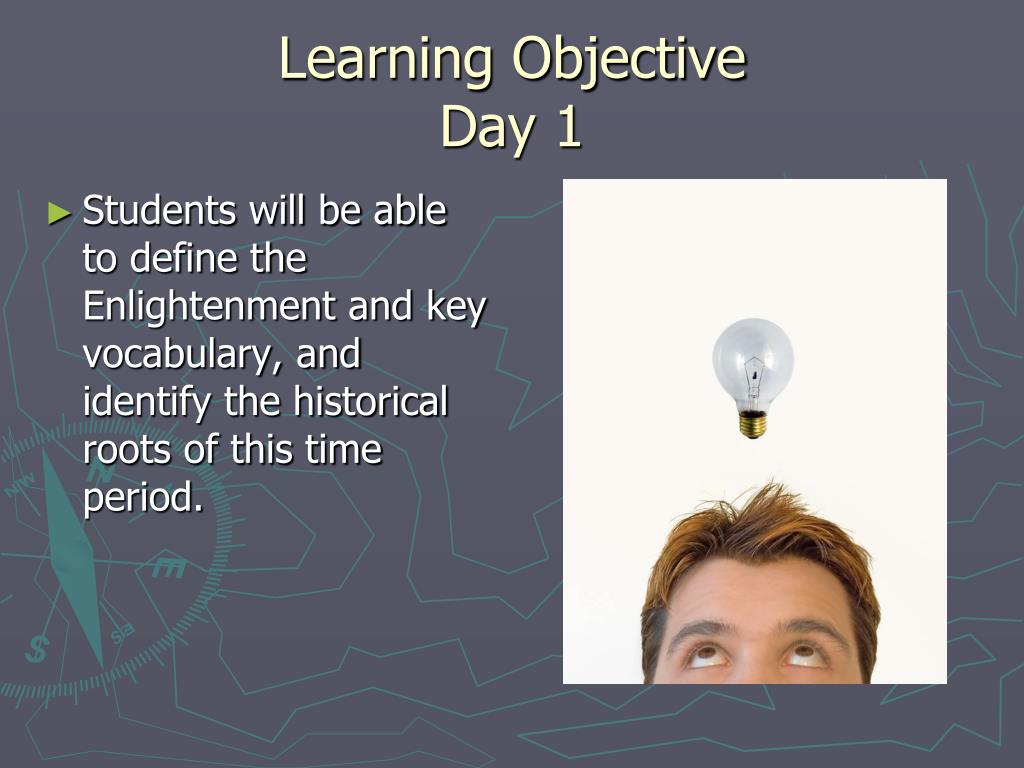 Learning Objective
Day 1

► Students will be able to define the Enlightenment and key vocabulary, and identify the historical roots of this time period.